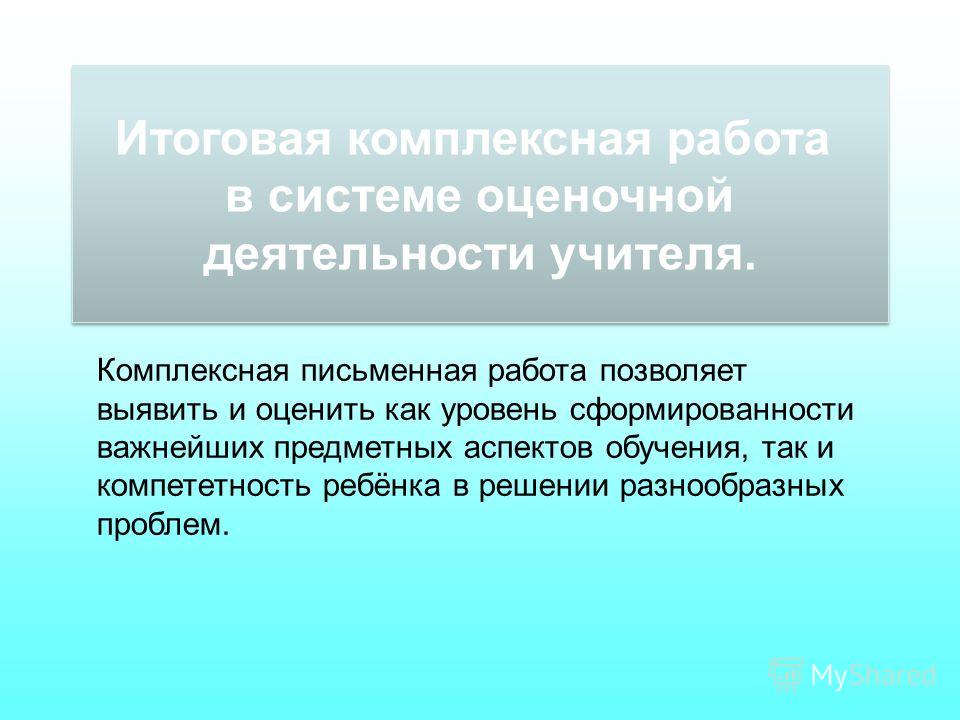 Итоговая комплексная работа в системе оценочной деятельности учителя.

Комплексная письменная работа позволяет выявить и оценить как уровень сформированности важнейших предметных аспектов обучения, так и компететность ребёнка в решении разнообразных проблем.

MyShared